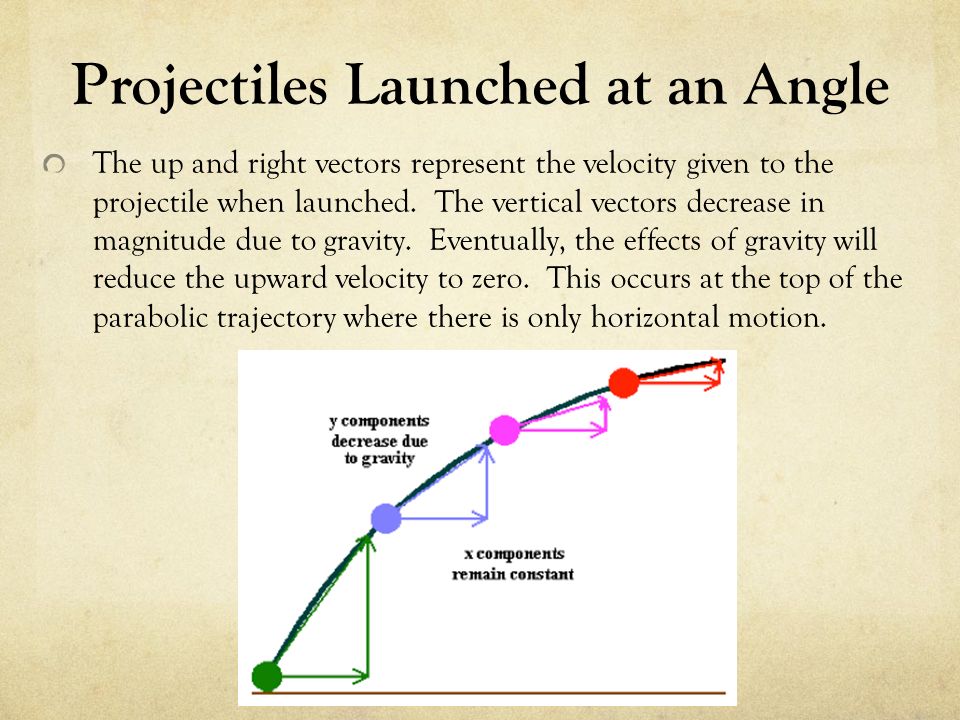 Projectiles Launched at an Angle

The up and right vectors represent the velocity given to the projectile when launched. The vertical vectors decrease in magnitude due to gravity. Eventually, the effects of gravity will reduce the upward velocity to zero. This occurs at the top of the parabolic trajectory where there is only horizontal motion.

y components decrease due to gravity

x components remain constant